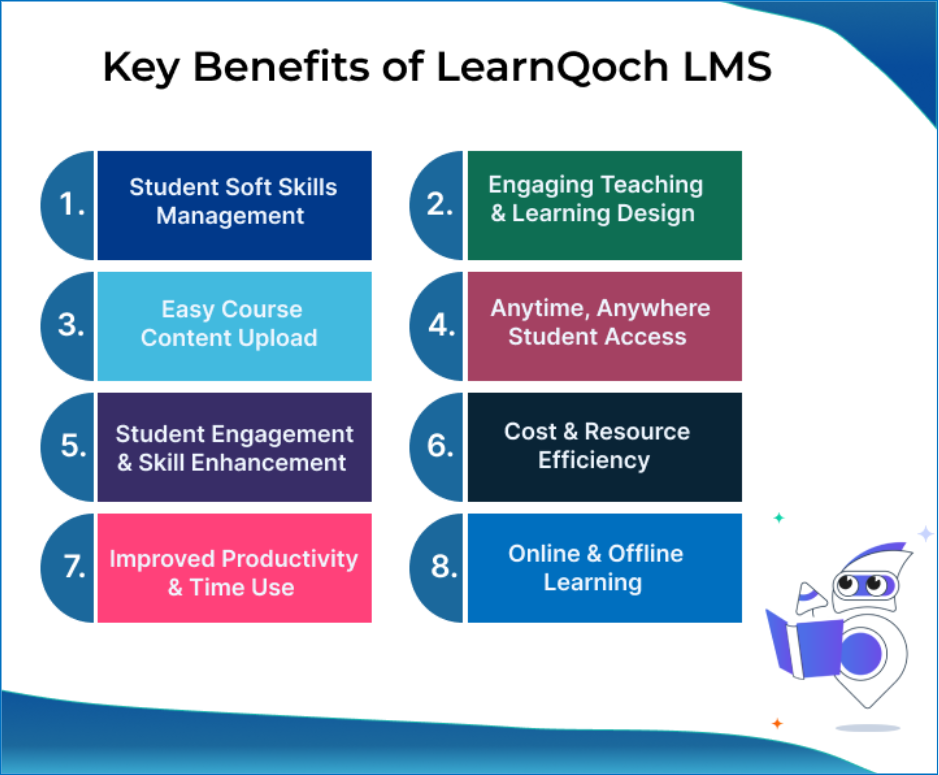 Key Benefits of LearnQoch LMS

1. Student Soft Skills Management

2. Engaging Teaching & Learning Design

3. Easy Course Content Upload

4. Anytime, Anywhere Student Access

5. Student Engagement & Skill Enhancement

6. Cost & Resource Efficiency

7. Improved Productivity & Time Use

8. Online & Offline Learning